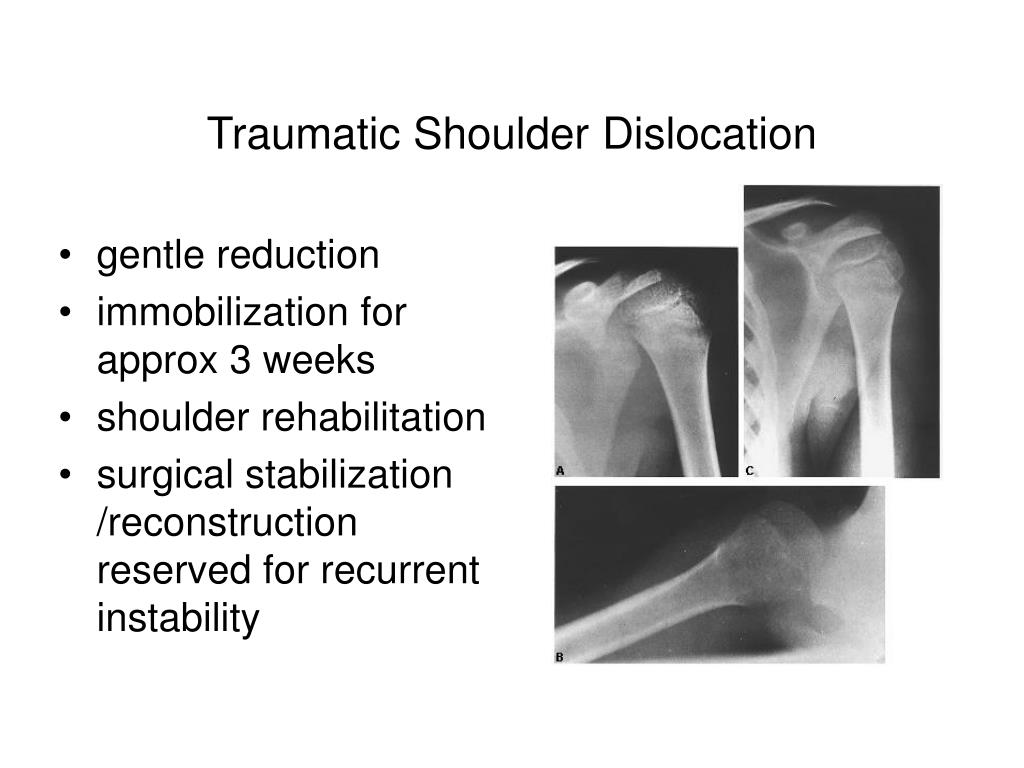 Traumatic Shoulder Dislocation

• gentle reduction
• immobilization for approx 3 weeks
• shoulder rehabilitation
• surgical stabilization /reconstruction reserved for recurrent instability

A

C

B